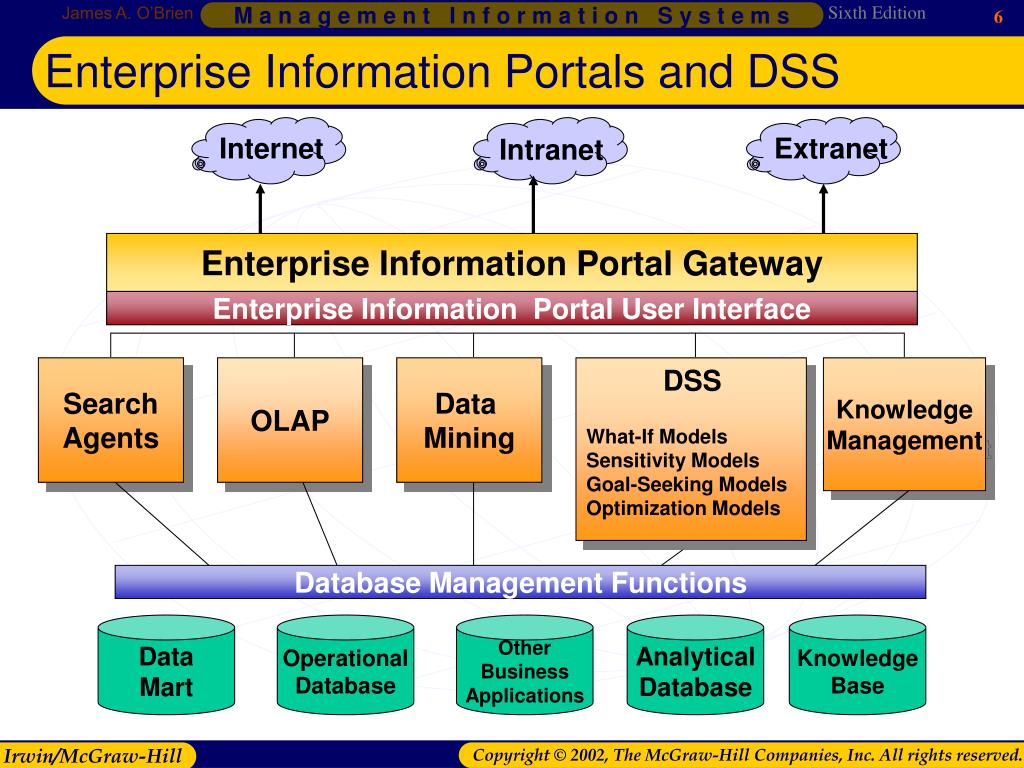 James A. O'Brien Management Information Systems Sixth Edition 6

Enterprise Information Portals and DSS

Internet

Intranet

Extranet

Enterprise Information Portal Gateway

Enterprise Information Portal User Interface

Search Agents

OLAP

Data Mining

DSS

What-If Models
Sensitivity Models
Goal-Seeking Models
Optimization Models

Knowledge Management

Database Management Functions

Data Mart

Operational Database

Other Business Applications

Analytical Database

Knowledge Base

Irwin/McGraw-Hill

Copyright © 2002, The McGraw-Hill Companies, Inc. All rights reserved.